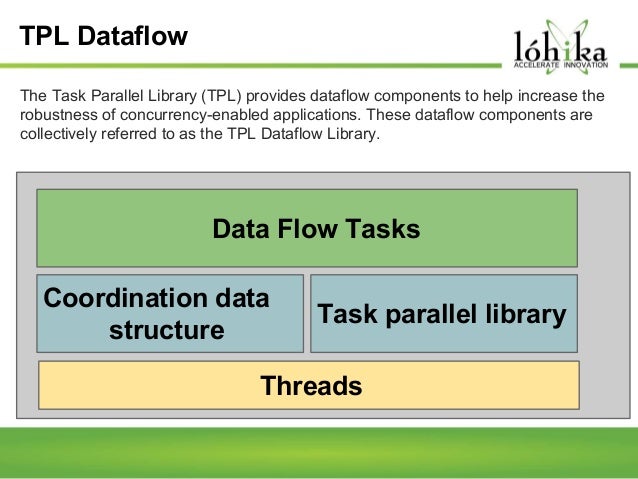 TPL Dataflow

lóhika
ACCELERATE INNOVATION

The Task Parallel Library (TPL) provides dataflow components to help increase the robustness of concurrency-enabled applications. These dataflow components are collectively referred to as the TPL Dataflow Library.

Data Flow Tasks

Coordination data structure

Task parallel library

Threads